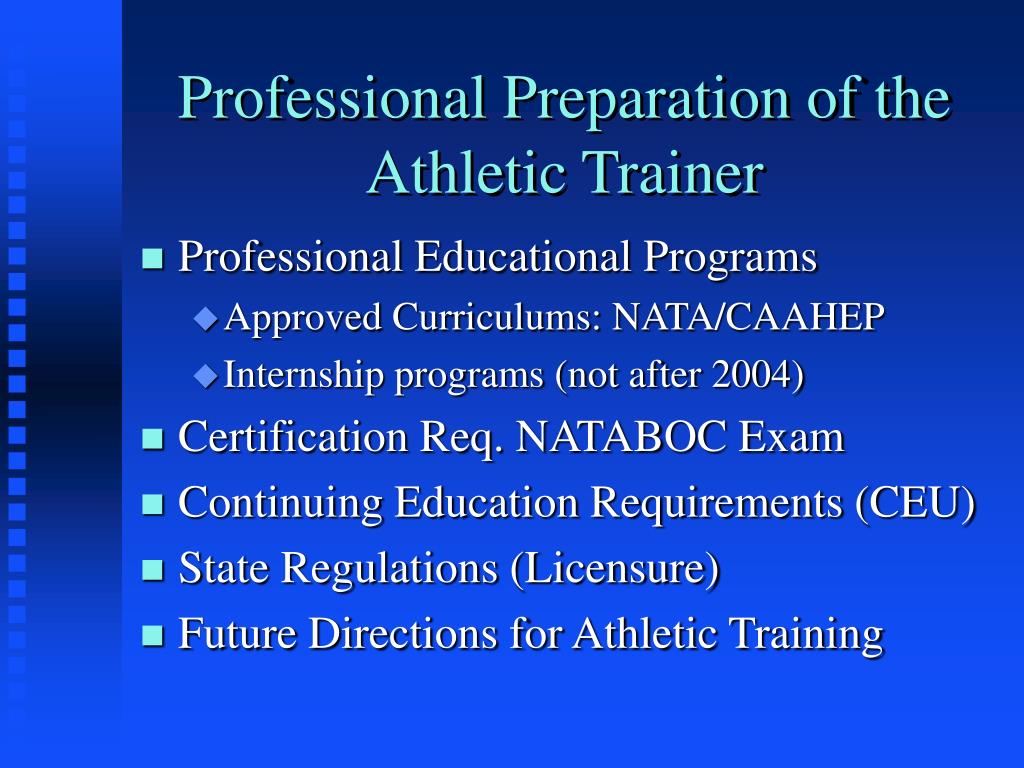 Professional Preparation of the Athletic Trainer

Professional Educational Programs
Approved Curriculums: NATA/CAAHEP
Internship programs (not after 2004)
Certification Req. NATABOC Exam
Continuing Education Requirements (CEU)
State Regulations (Licensure)
Future Directions for Athletic Training